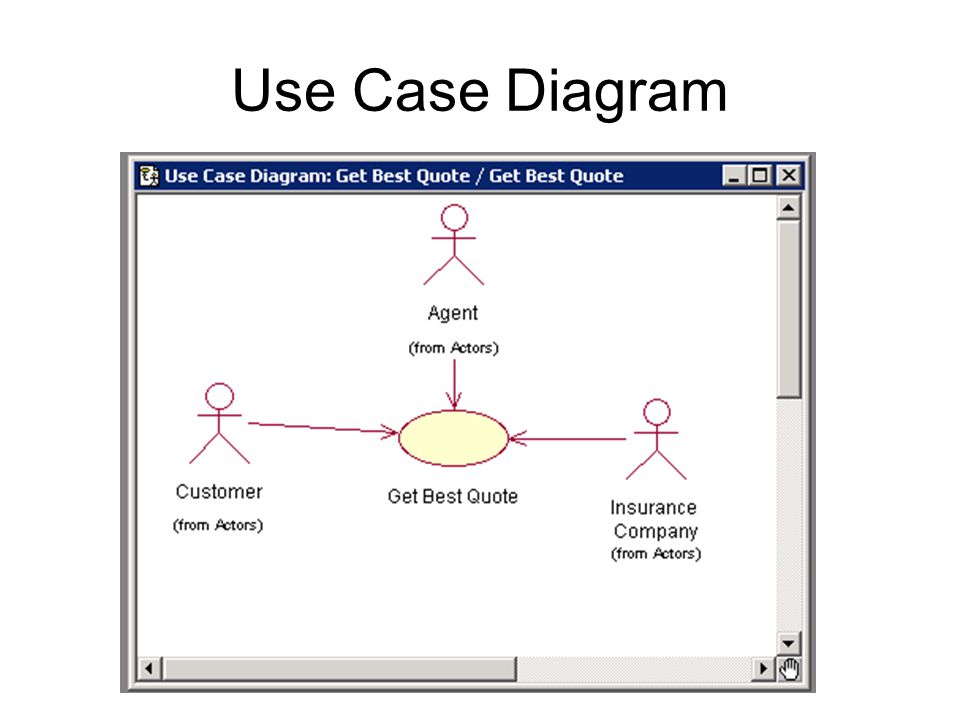 Use Case Diagram

Use Case Diagram: Get Best Quote / Get Best Quote

Agent

(from Actors)

Customer

(from Actors)

Get Best Quote

Insurance Company

(from Actors)